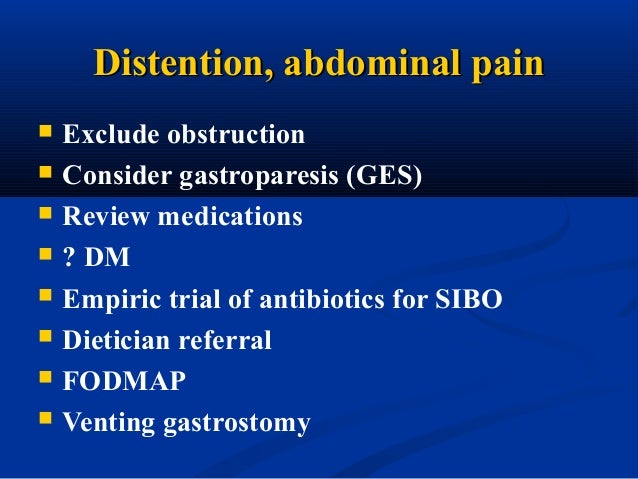 Distention, abdominal pain

- Exclude obstruction
- Consider gastroparesis (GES)
- Review medications
- ? DM
- Empiric trial of antibiotics for SIBO
- Dietician referral
- FODMAP
- Venting gastrostomy